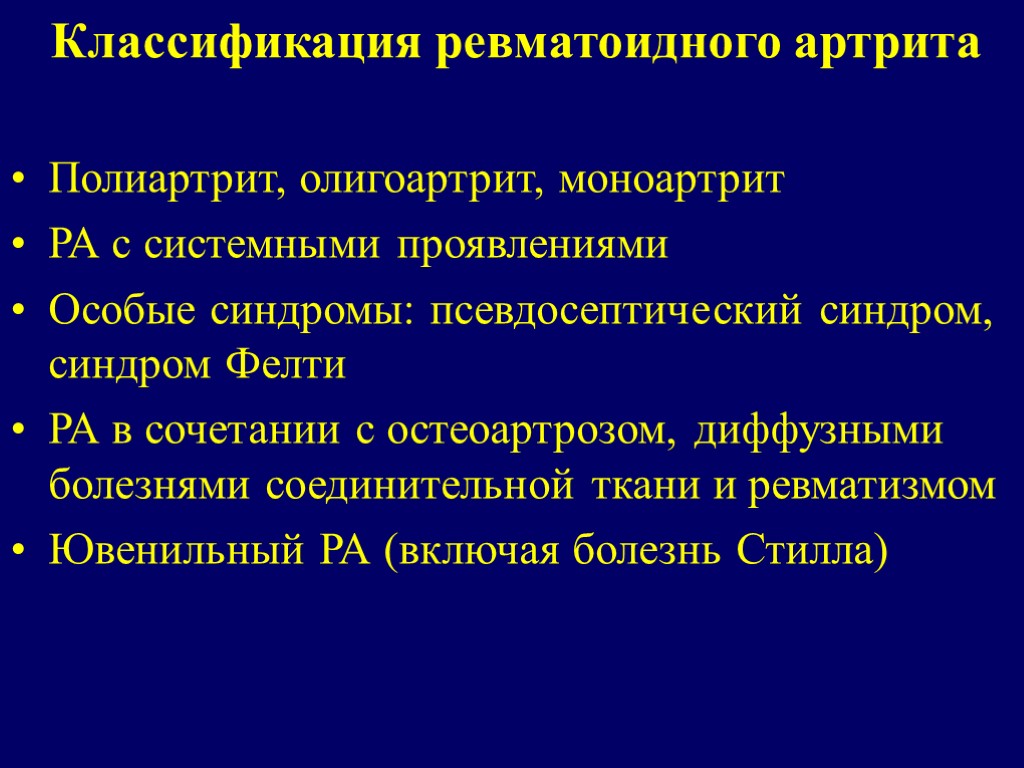 Классификация ревматоидного артрита

• Полиартрит, олигоартрит, моноартрит
• РА с системными проявлениями
• Особые синдромы: псевдосептический синдром, синдром Фелти
• РА в сочетании с остеоартрозом, диффузными болезнями соединительной ткани и ревматизмом
• Ювенильный РА (включая болезнь Стилла)